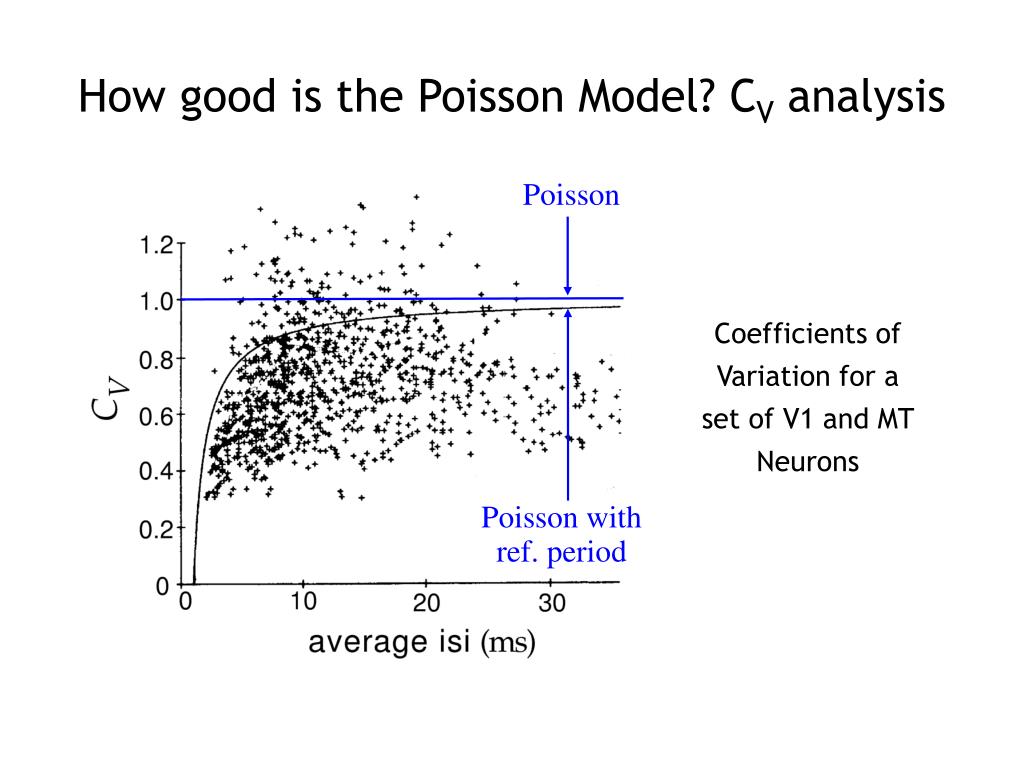 How good is the Poisson Model? $C_V$ analysis

Poisson

1.2
1.0
0.8
0.6
0.4
0.2
0

$C_V$

0
10
20
30

average isi (ms)

Poisson with ref. period

Coefficients of Variation for a set of V1 and MT Neurons